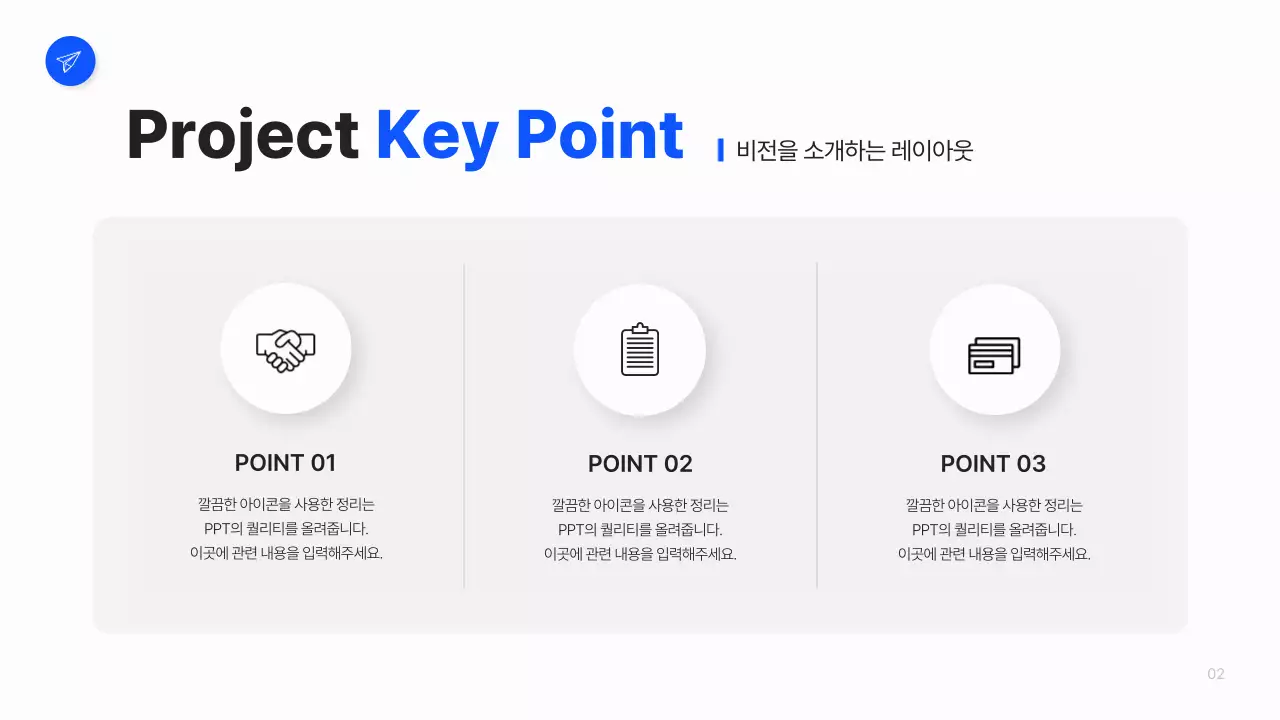 Project Key Point

비전을 소개하는 레이아웃

POINT 01

깔끔한 아이콘을 사용한 정리는
PPT의 퀄리티를 올려줍니다.
이곳에 관련 내용을 입력해주세요.

POINT 02

깔끔한 아이콘을 사용한 정리는
PPT의 퀄리티를 올려줍니다.
이곳에 관련 내용을 입력해주세요.

POINT 03

깔끔한 아이콘을 사용한 정리는
PPT의 퀄리티를 올려줍니다.
이곳에 관련 내용을 입력해주세요.

02